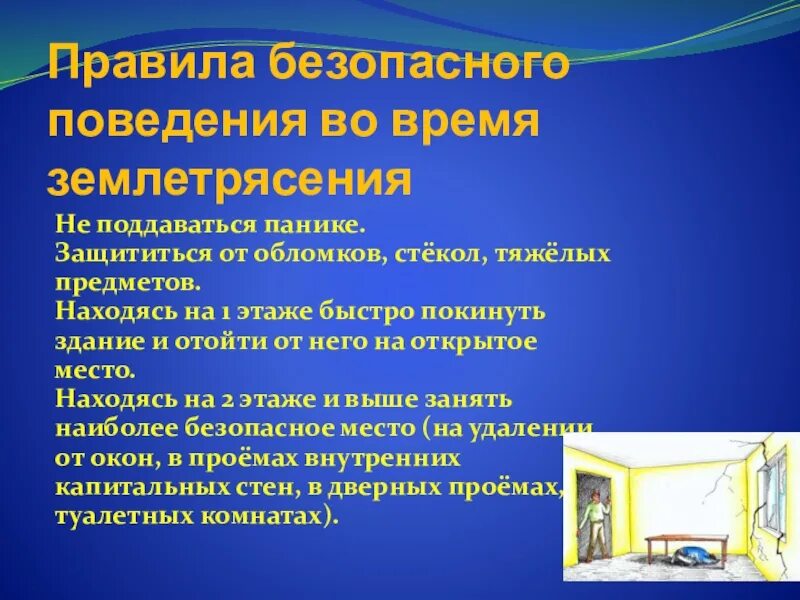 Правила безопасного поведения во время землетрясения

Не поддаваться панике.
Защититься от обломков, стёкол, тяжёлых предметов.
Находясь на 1 этаже быстро покинуть здание и отойти от него на открытое место.
Находясь на 2 этаже и выше занять наиболее безопасное место (на удалении от окон, в проёмах внутренних капитальных стен, в дверных проёмах, туалетных комнатах).